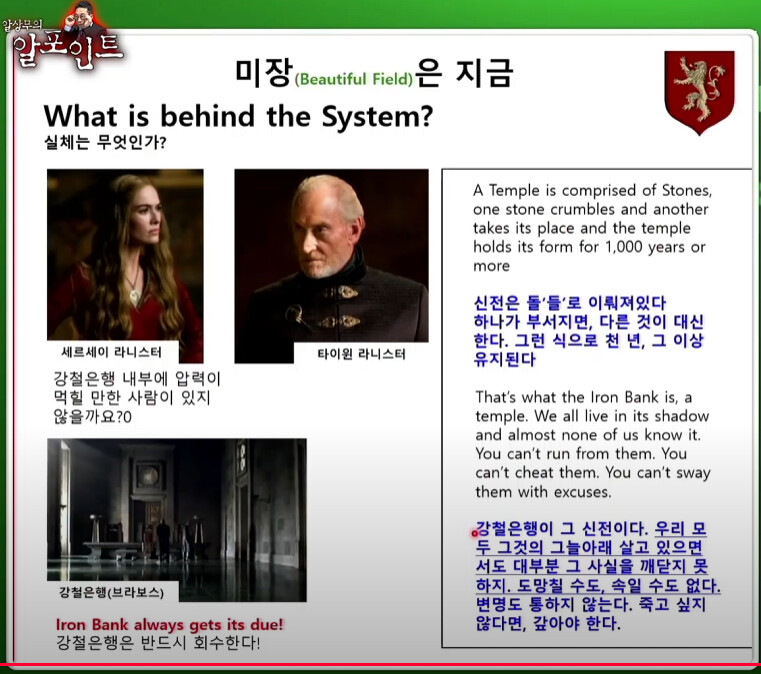 알상무의
알포인트

미장(Beautiful Field)은 지금

What is behind the System?
실체는 무엇인가?

세르세이 라니스터

타이윈 라니스터

강철은행 내부에 압력이 먹힐 만한 사람이 있지 않을까요?0

강철은행(브라보스)

Iron Bank always gets its due!
강철은행은 반드시 회수한다!

A Temple is comprised of Stones, one stone crumbles and another takes its place and the temple holds its form for 1,000 years or more

신전은 돌'들'로 이뤄져있다 하나가 부서지면, 다른 것이 대신한다. 그런 식으로 천 년, 그 이상 유지된다

That's what the Iron Bank is, a temple. We all live in its shadow and almost none of us know it. You can't run from them. You can't cheat them. You can't sway them with excuses.

강철은행이 그 신전이다. 우리 모두 그것의 그늘아래 살고 있으면서도 대부분 그 사실을 깨닫지 못하지. 도망칠 수도, 속일 수도 없다. 변명도 통하지 않는다. 죽고 싶지 않다면, 갚아야 한다.